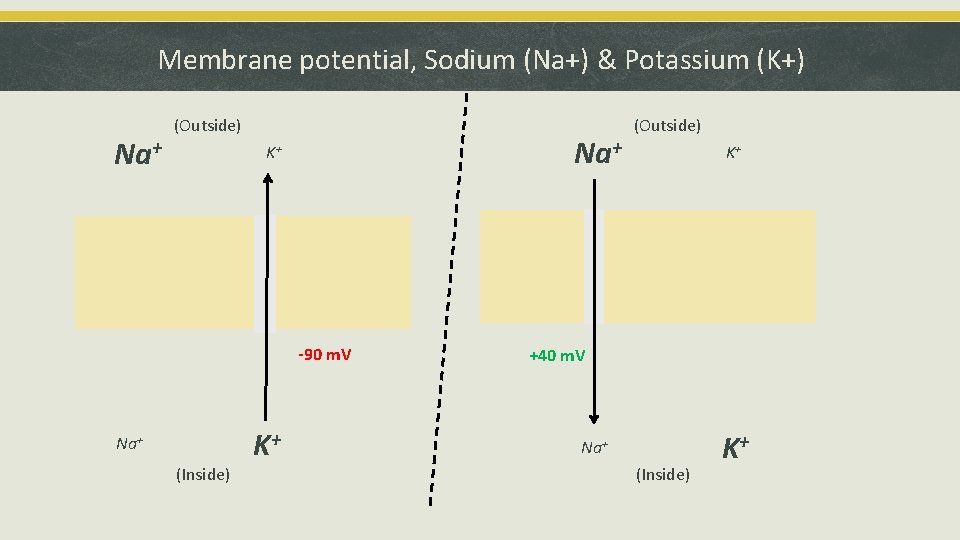 Membrane potential, Sodium (Na+) & Potassium (K+)

(Outside)

$Na^+$

$K^+$

-90 mV

$Na^+$

$K^+$

(Inside)

(Outside)

$Na^+$

$K^+$

+40 mV

$Na^+$

$K^+$

(Inside)